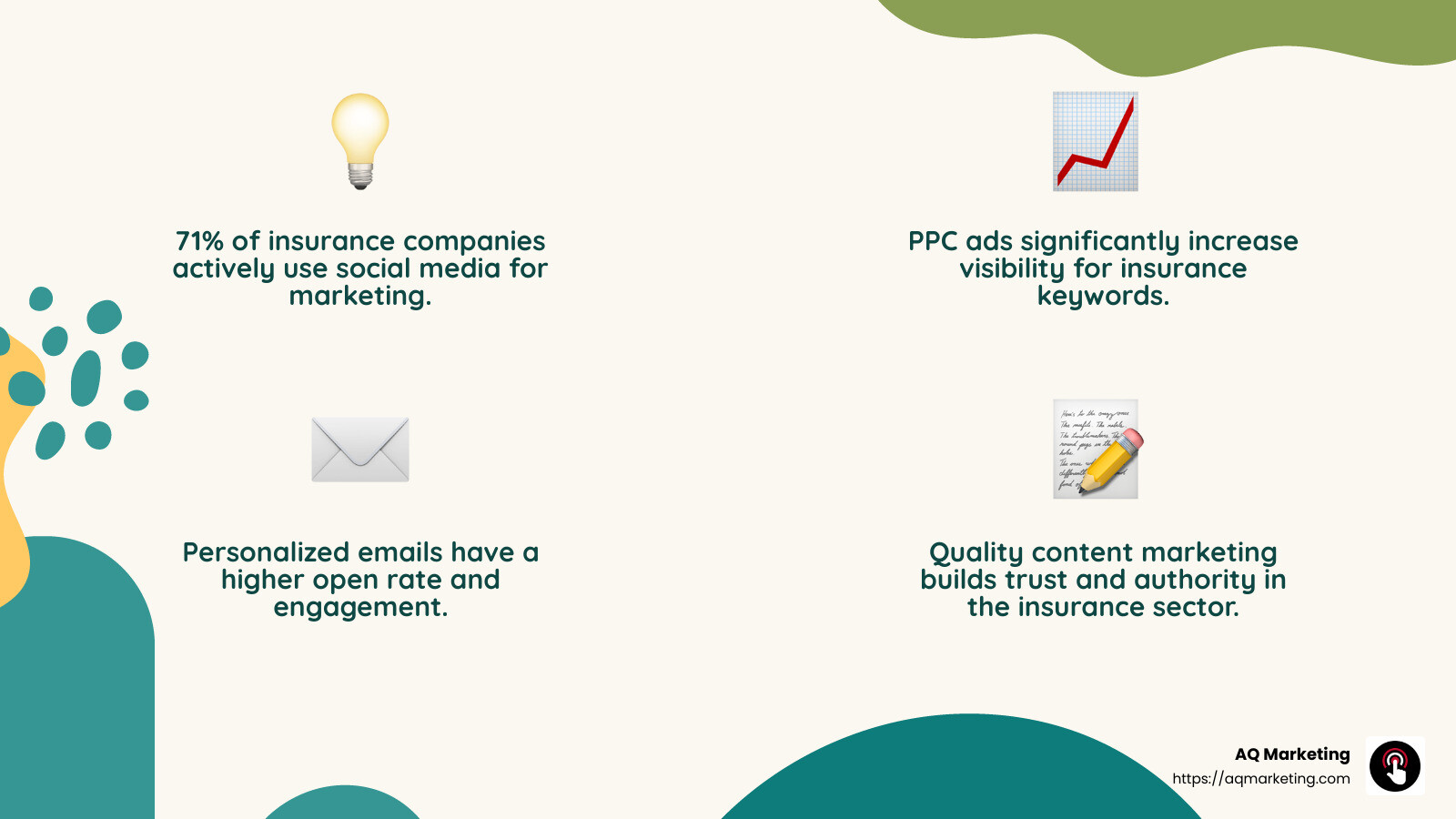 71% of insurance companies actively use social media for marketing.

PPC ads significantly increase visibility for insurance keywords.

Personalized emails have a higher open rate and engagement.

Quality content marketing builds trust and authority in the insurance sector.

AQ Marketing
https://aqmarketing.com